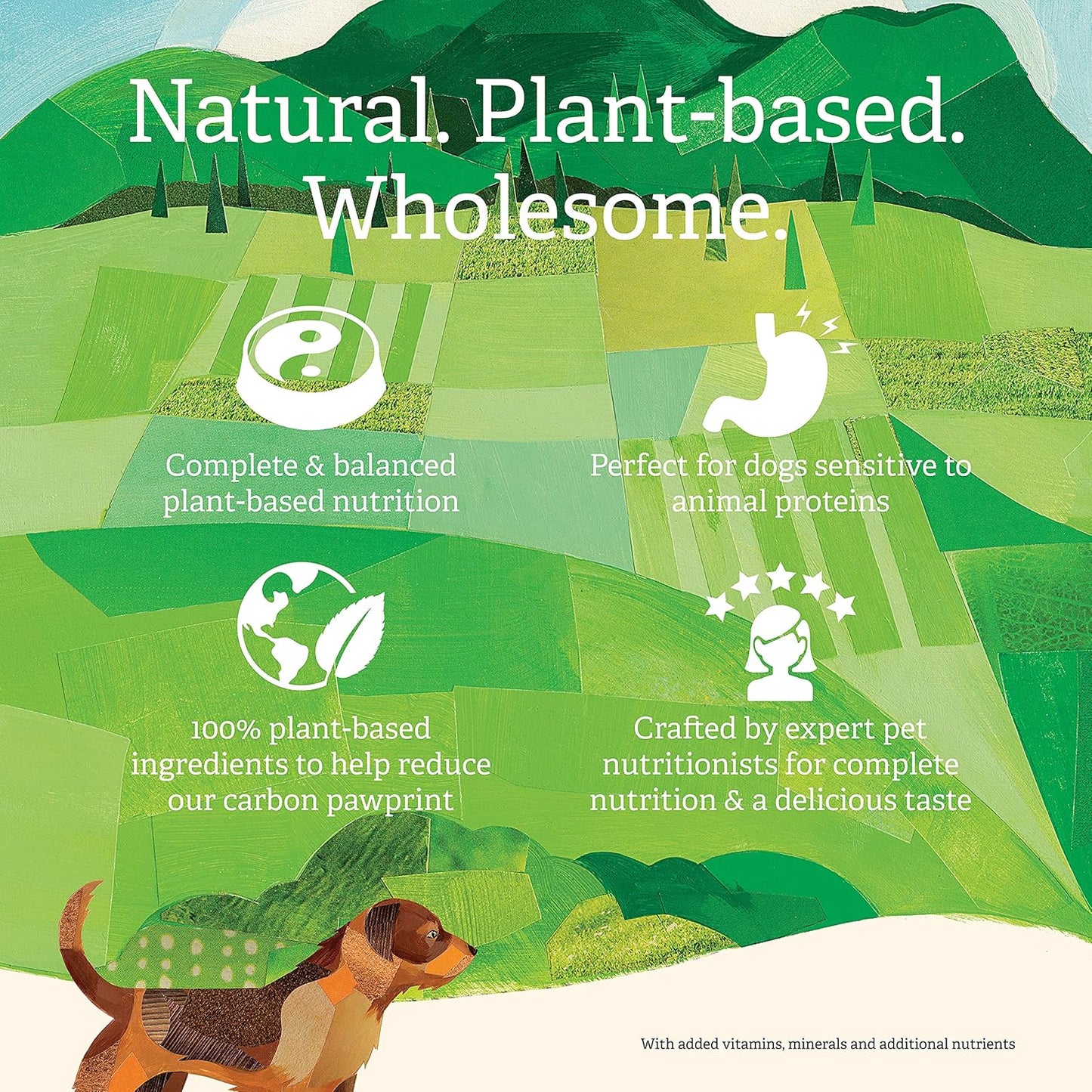 Natural. Plant-based. Wholesome.

Complete & balanced plant-based nutrition

Perfect for dogs sensitive to animal proteins

100% plant-based ingredients to help reduce our carbon pawprint

Crafted by expert pet nutritionists for complete nutrition & a delicious taste

With added vitamins, minerals and additional nutrients